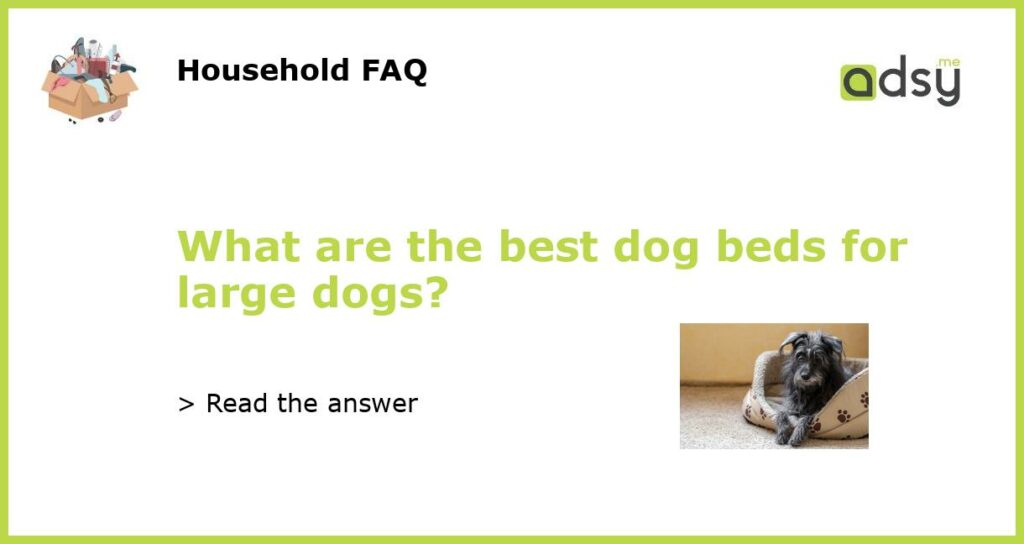 Household FAQ

adsy.me

What are the best dog beds for large dogs?

> Read the answer